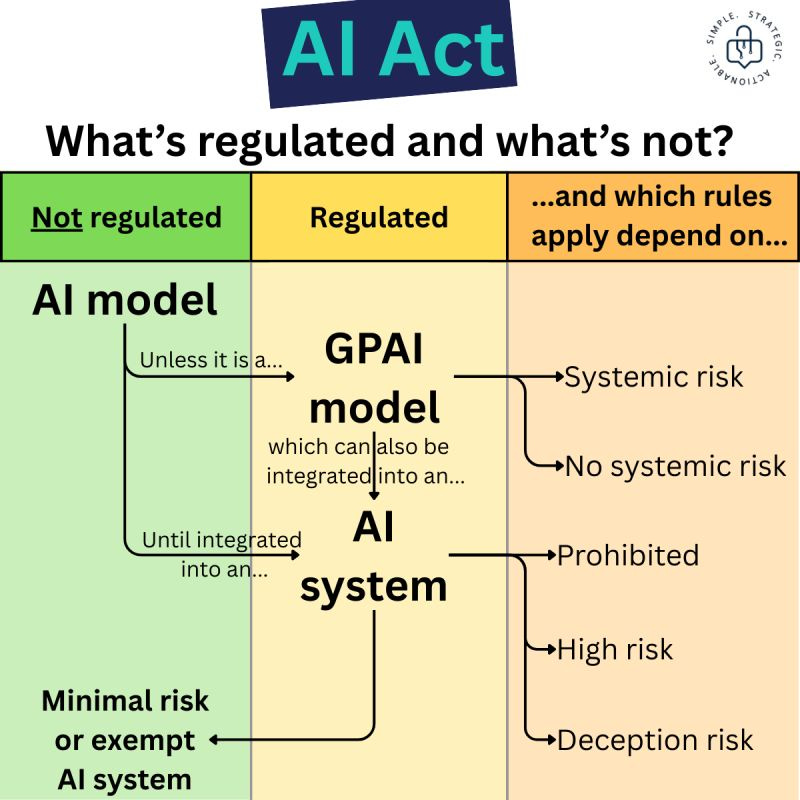 AI Act

SIMPLE. STRATEGIC. ACTIONABLE.

What's regulated and what's not?

| Not regulated | Regulated | ...and which rules apply depend on... |
|---|---|---|

AI model

Unless it is a...

GPAI model

Systemic risk

No systemic risk

which can also be integrated into an...

Until integrated into an...

AI system

Prohibited

High risk

Deception risk

Minimal risk or exempt AI system